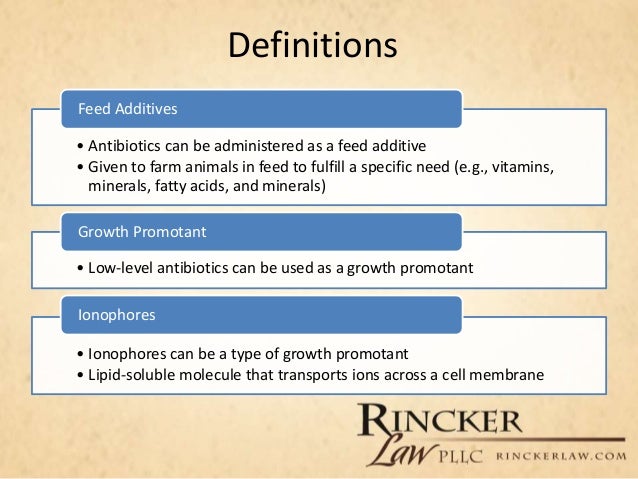 Definitions

Feed Additives

• Antibiotics can be administered as a feed additive
• Given to farm animals in feed to fulfill a specific need (e.g., vitamins, minerals, fatty acids, and minerals)

Growth Promotant

• Low-level antibiotics can be used as a growth promotant

Ionophores

• Ionophores can be a type of growth promotant
• Lipid-soluble molecule that transports ions across a cell membrane

RINCKER Law PLLC RINCKERLAW.COM